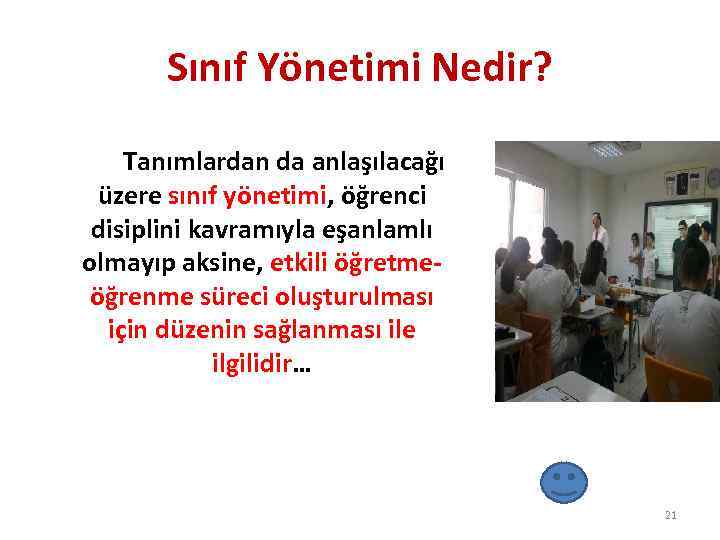 Sınıf Yönetimi Nedir?

Tanımlardan da anlaşılacağı üzere sınıf yönetimi, öğrenci disiplini kavramıyla eşanlamlı olmayıp aksine, etkili öğretme-öğrenme süreci oluşturulması için düzenin sağlanması ile ilgilidir…

21